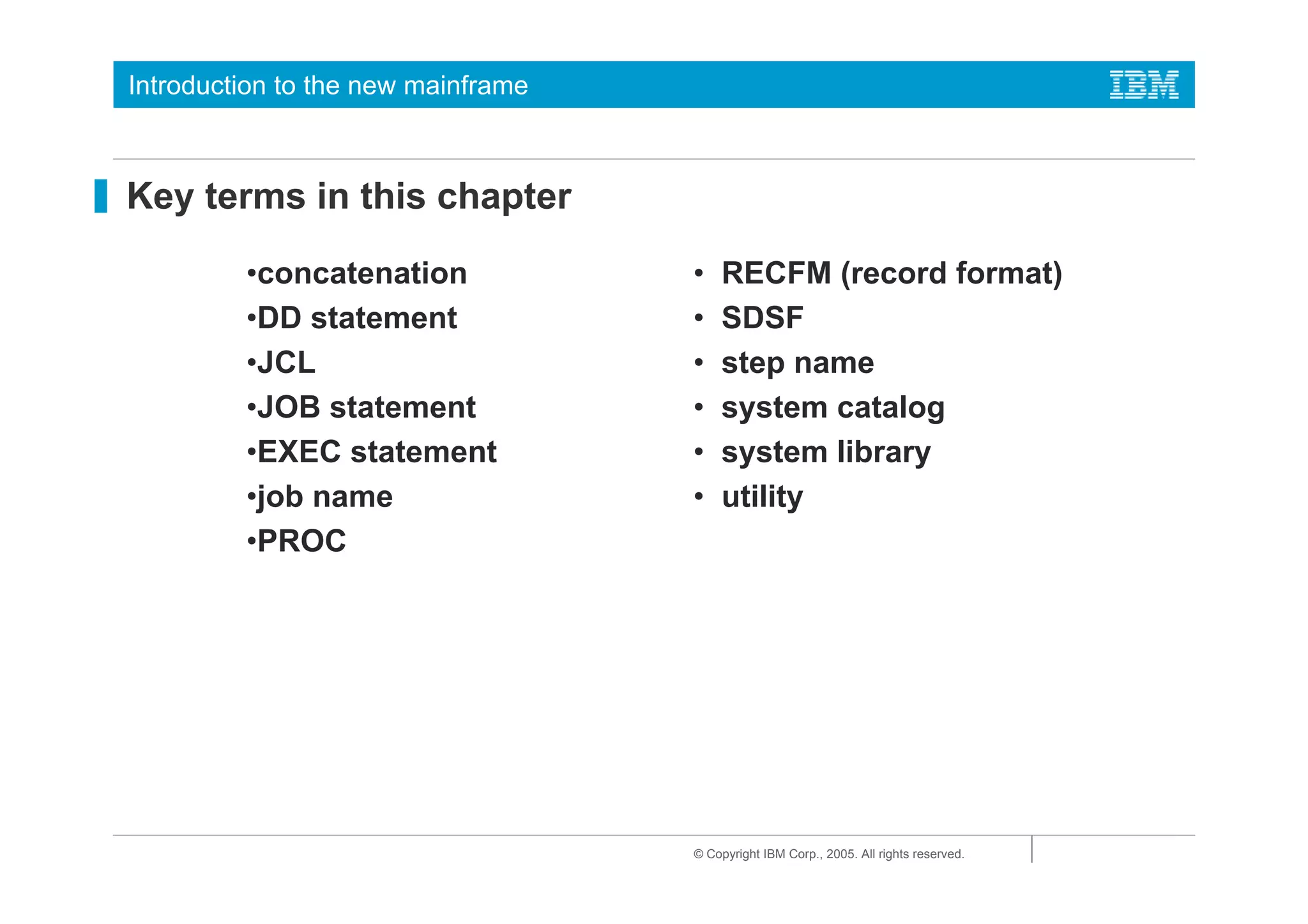 Introduction to the new mainframe

IBM

Key terms in this chapter

•concatenation
•DD statement
•JCL
•JOB statement
•EXEC statement
•job name
•PROC

• RECFM (record format)
• SDSF
• step name
• system catalog
• system library
• utility

© Copyright IBM Corp., 2005. All rights reserved.